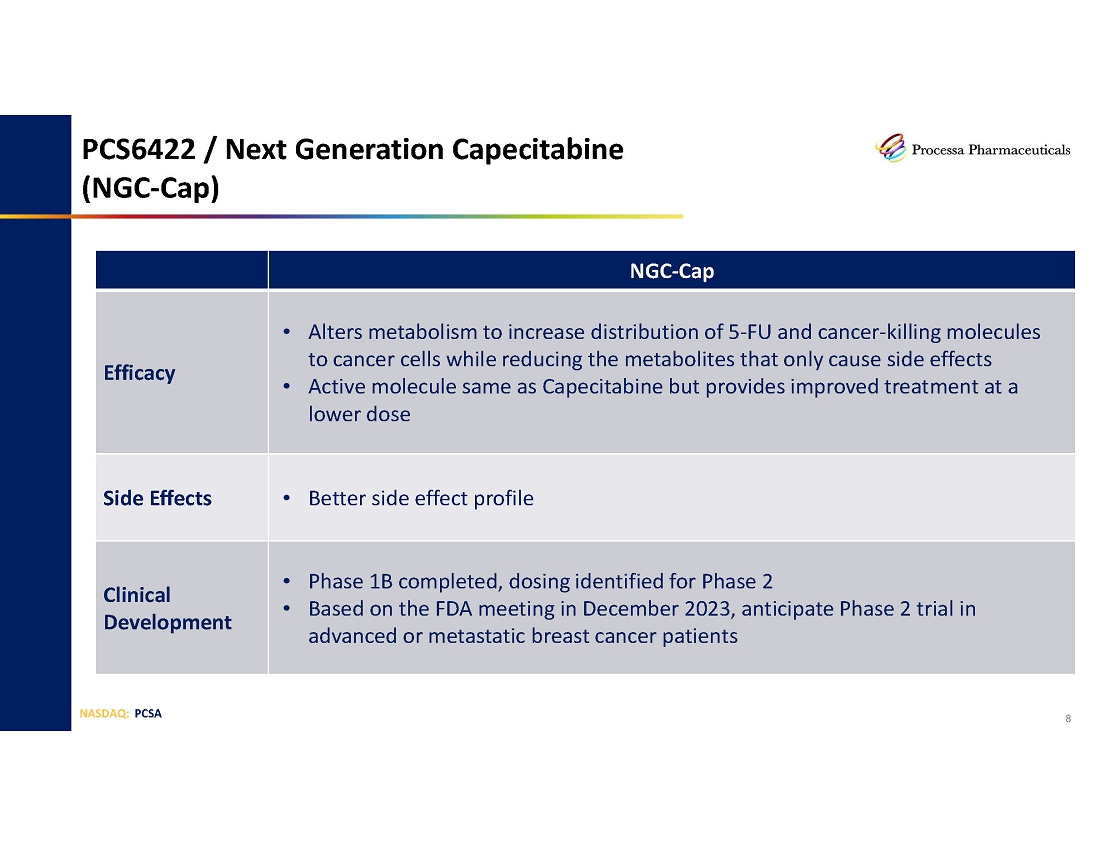 PCS6422 / Next Generation Capecitabine (NGC-Cap)

Processa Pharmaceuticals

| | NGC-Cap |
|---|---|
| Efficacy | • Alters metabolism to increase distribution of 5-FU and cancer-killing molecules to cancer cells while reducing the metabolites that only cause side effects • Active molecule same as Capecitabine but provides improved treatment at a lower dose |
| Side Effects | • Better side effect profile |
| Clinical Development | • Phase 1B completed, dosing identified for Phase 2 • Based on the FDA meeting in December 2023, anticipate Phase 2 trial in advanced or metastatic breast cancer patients |

NASDAQ: PCSA

8